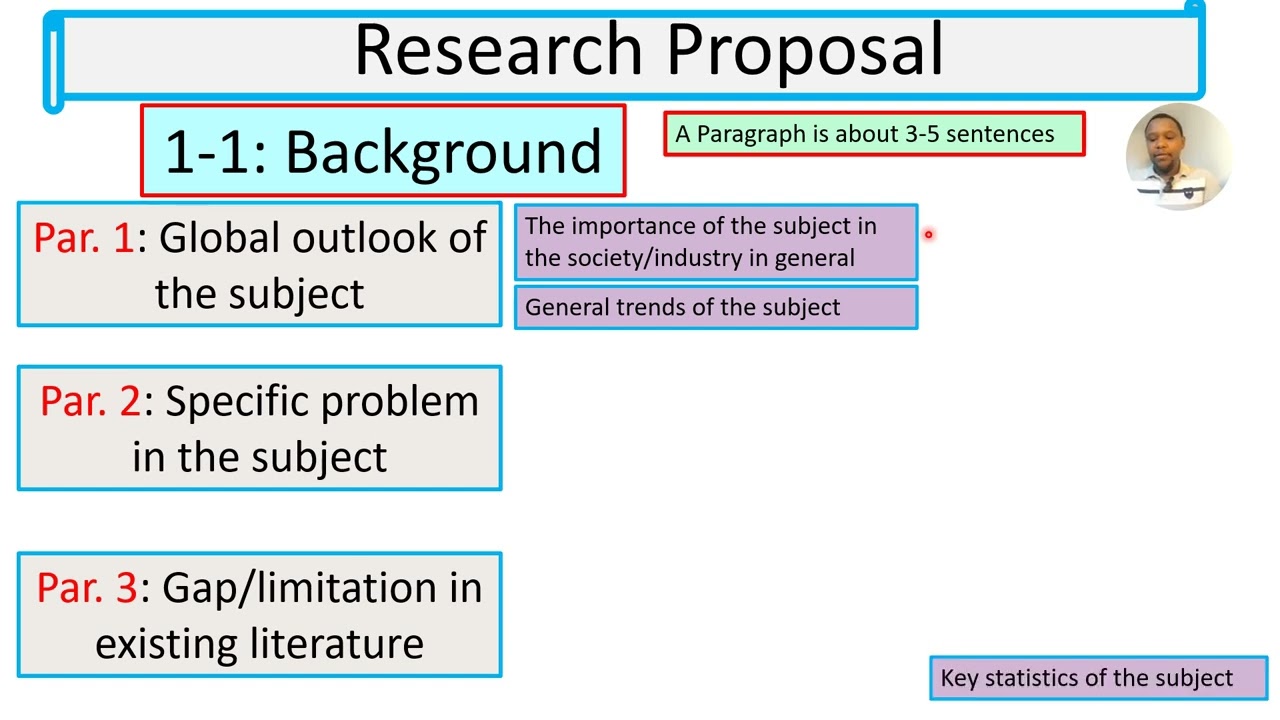 Research Proposal

1-1: Background

A Paragraph is about 3-5 sentences

Par. 1: Global outlook of the subject

The importance of the subject in the society/industry in general

General trends of the subject

Par. 2: Specific problem in the subject

Par. 3: Gap/limitation in existing literature

Key statistics of the subject